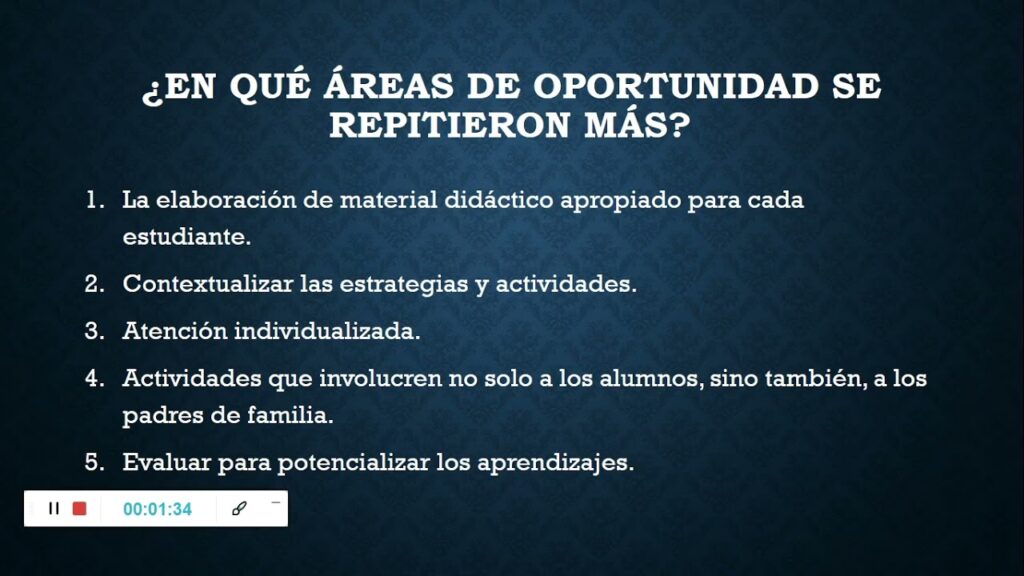 ¿EN QUÉ ÁREAS DE OPORTUNIDAD SE REPITIERON MÁS?

1. La elaboración de material didáctico apropiado para cada estudiante.
2. Contextualizar las estrategias y actividades.
3. Atención individualizada.
4. Actividades que involucren no solo a los alumnos, sino también, a los padres de familia.
5. Evaluar para potencializar los aprendizajes.

00:01:34